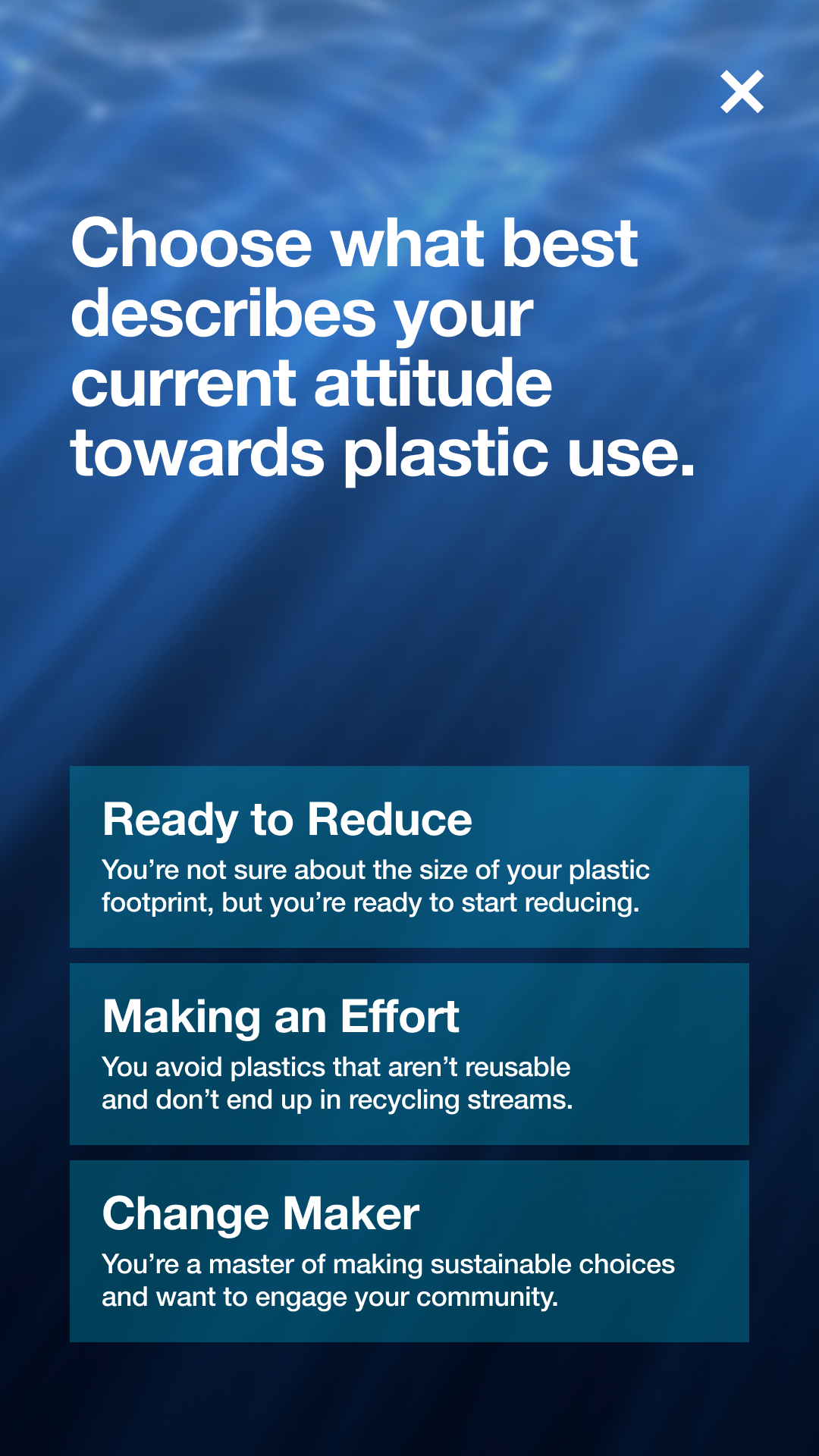 Choose what best describes your current attitude towards plastic use.

Ready to Reduce
You’re not sure about the size of your plastic footprint, but you’re ready to start reducing.

Making an Effort
You avoid plastics that aren’t reusable and don’t end up in recycling streams.

Change Maker
You’re a master of making sustainable choices and want to engage your community.